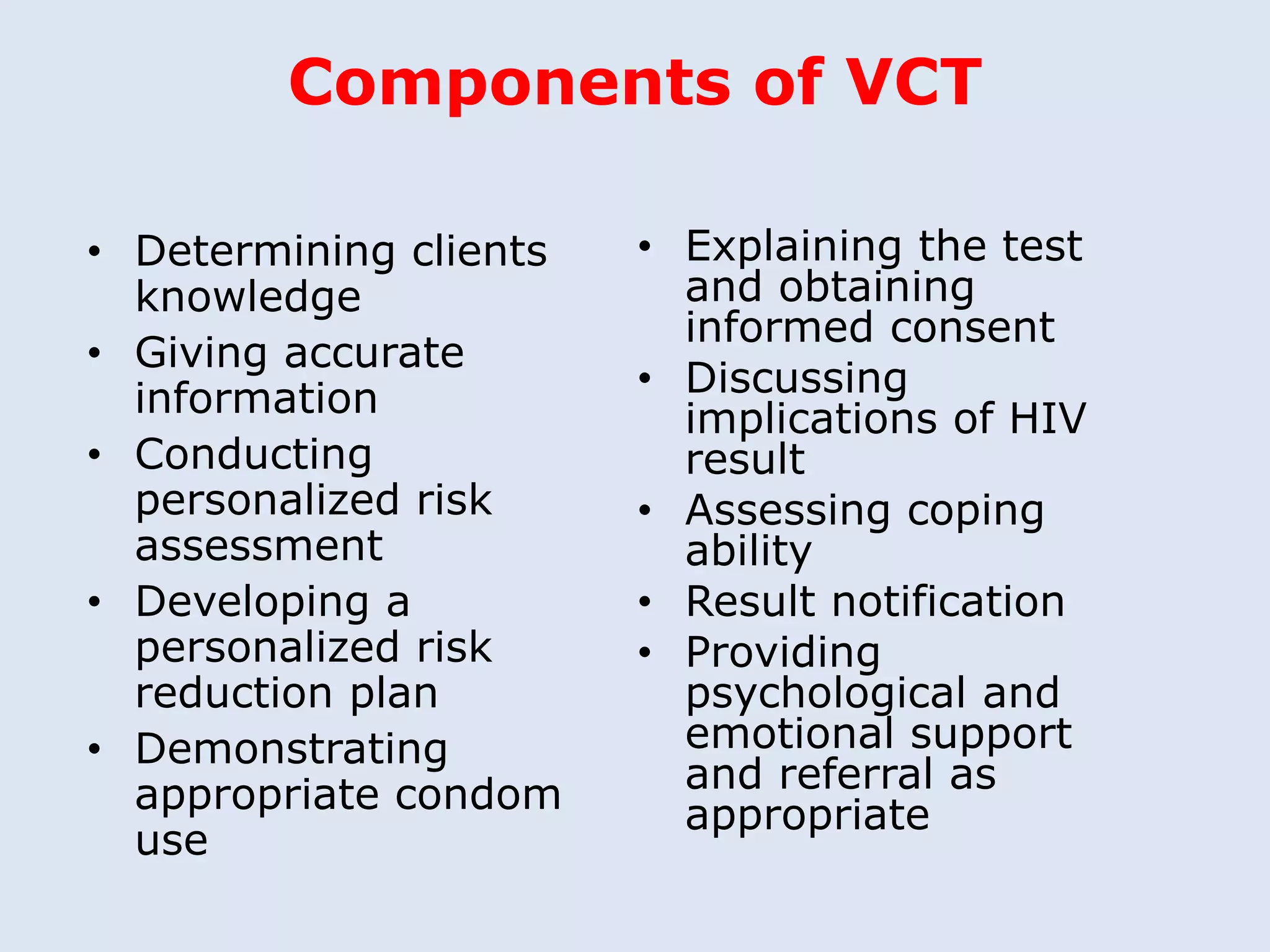 Components of VCT

• Determining clients knowledge
• Giving accurate information
• Conducting personalized risk assessment
• Developing a personalized risk reduction plan
• Demonstrating appropriate condom use

• Explaining the test and obtaining informed consent
• Discussing implications of HIV result
• Assessing coping ability
• Result notification
• Providing psychological and emotional support and referral as appropriate